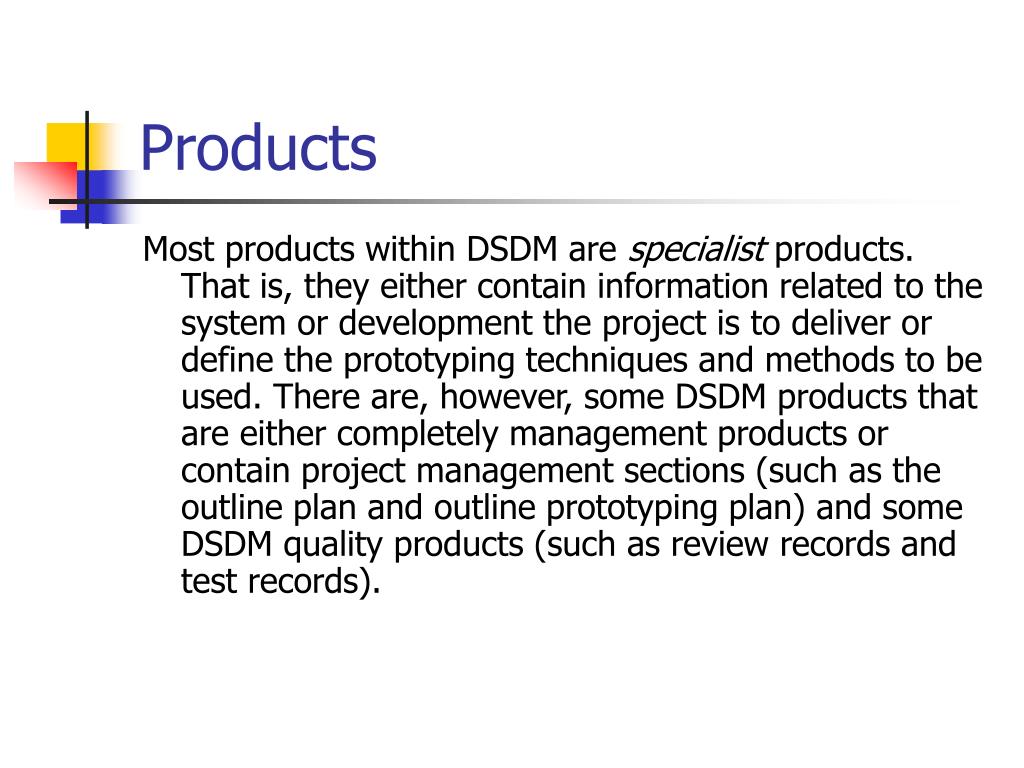 Products

Most products within DSDM are specialist products. That is, they either contain information related to the system or development the project is to deliver or define the prototyping techniques and methods to be used. There are, however, some DSDM products that are either completely management products or contain project management sections (such as the outline plan and outline prototyping plan) and some DSDM quality products (such as review records and test records).